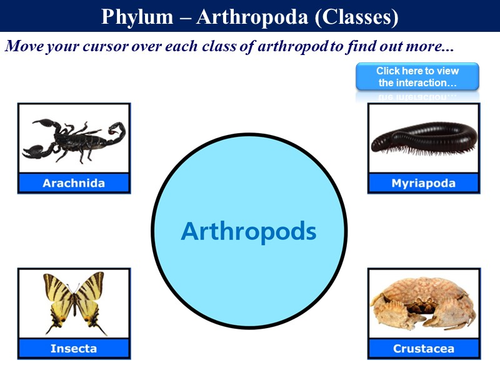 Phylum – Arthropoda (Classes)

Move your cursor over each class of arthropod to find out more...

Click here to view the interaction…

Arachnida

Myriapoda

Arthropods

Insecta

Crustacea